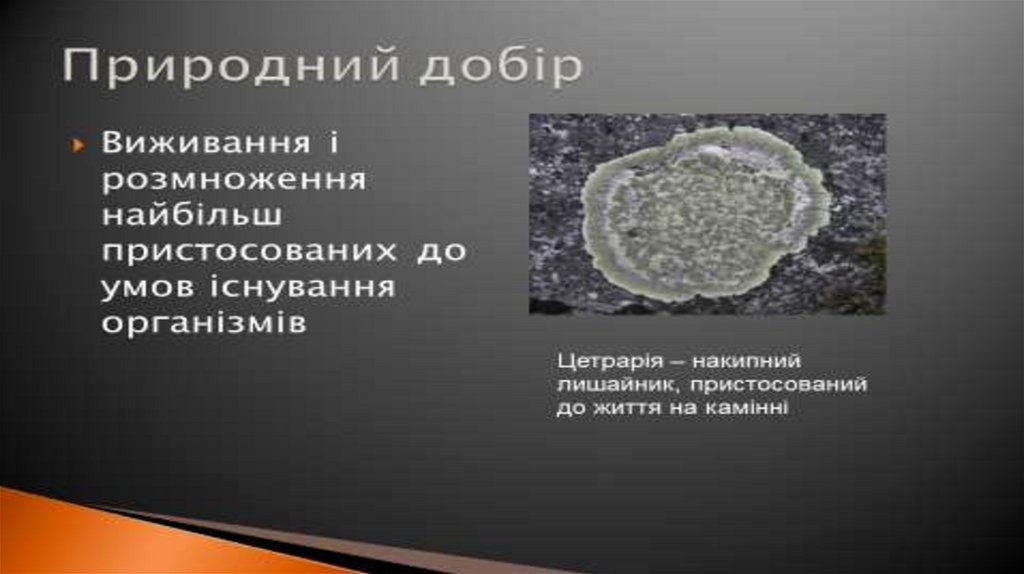 Природний добір

Виживання і розмноження найбільш пристосованих до умов існування організмів

Цетрарія – накипний лишайник, пристосований до життя на камінні